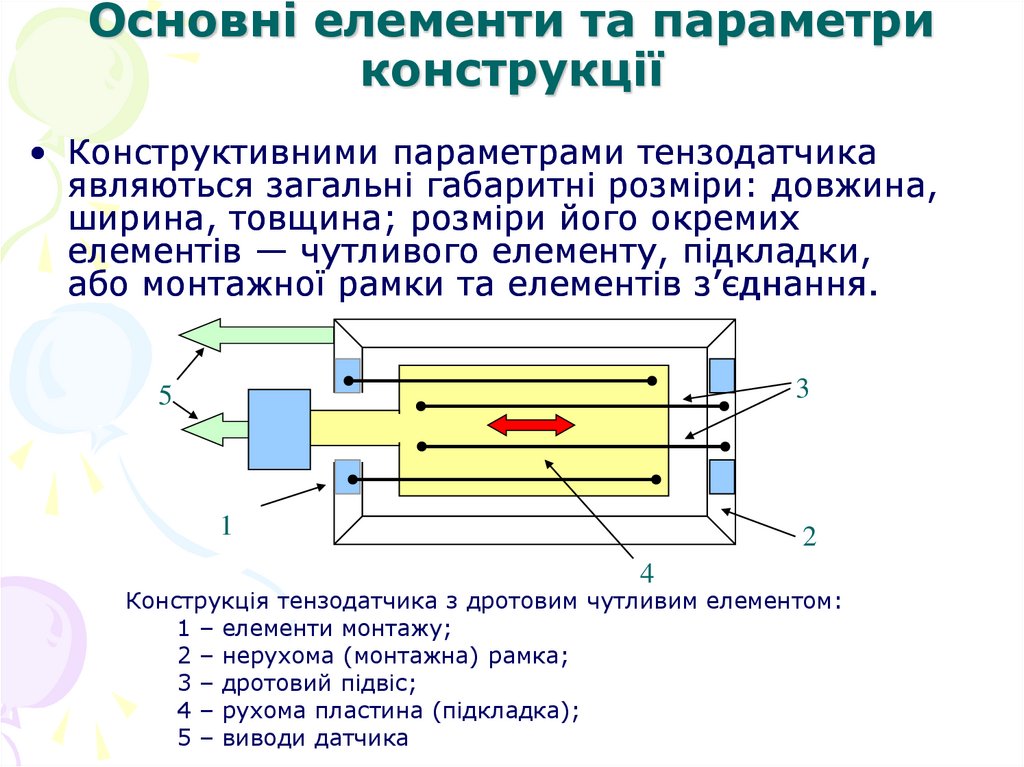 Основні елементи та параметри конструкції

• Конструктивними параметрами тензодатчика являються загальні габаритні розміри: довжина, ширина, товщина; розміри його окремих елементів — чутливого елементу, підкладки, або монтажної рамки та елементів з’єднання.

5
3
1
2
4

Конструкція тензодатчика з дротовим чутливим елементом:
1 – елементи монтажу;
2 – нерухома (монтажна) рамка;
3 – дротовий підвіс;
4 – рухома пластина (підкладка);
5 – виводи датчика